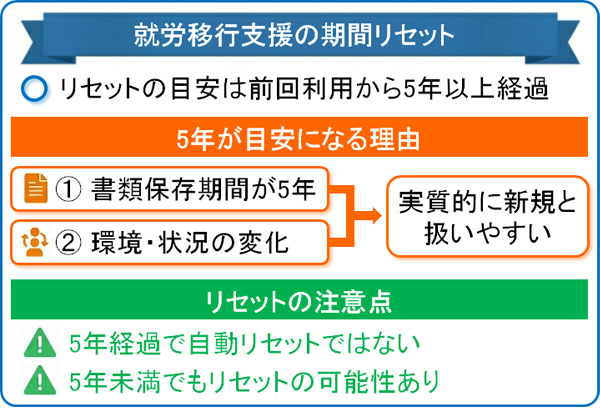 就労移行支援の期間リセット

リセットの目安は前回利用から5年以上経過

5年が目安になる理由

① 書類保存期間が5年

② 環境・状況の変化

実質的に新規と扱いやすい

リセットの注意点

5年経過で自動リセットではない

5年未満でもリセットの可能性あり